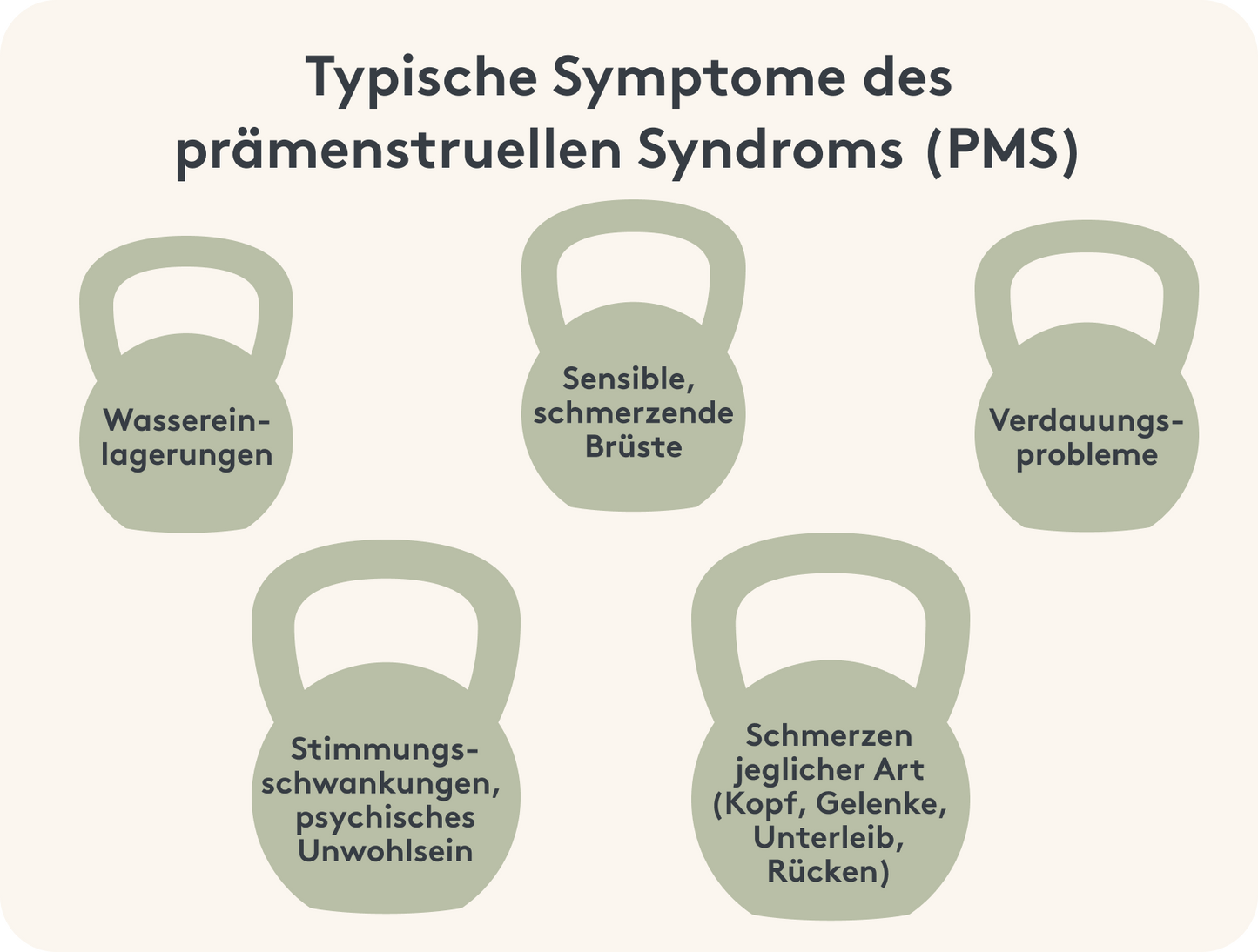 Typische Symptome des prämenstruellen Syndroms (PMS)

Wassereinlagerungen

Sensible, schmerzende Brüste

Verdauungsprobleme

Stimmungsschwankungen, psychisches Unwohlsein

Schmerzen jeglicher Art (Kopf, Gelenke, Unterleib, Rücken)